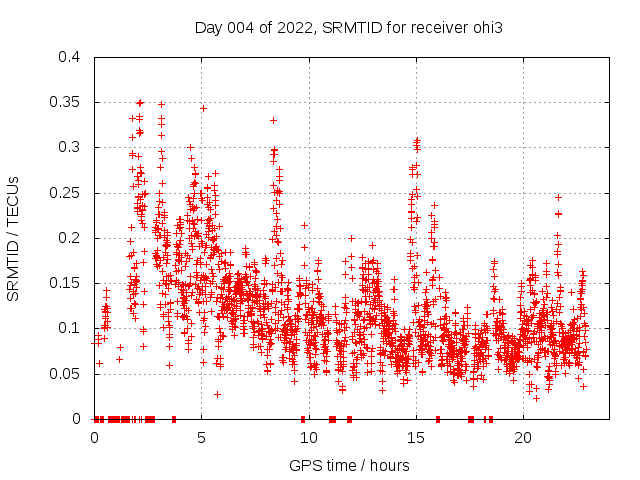 Day 004 of 2022, SRMTID for receiver ohi3

SRMTID / TECUs

0.4
0.35
0.3
0.25
0.2
0.15
0.1
0.05
0

0
5
10
15
20

GPS time / hours